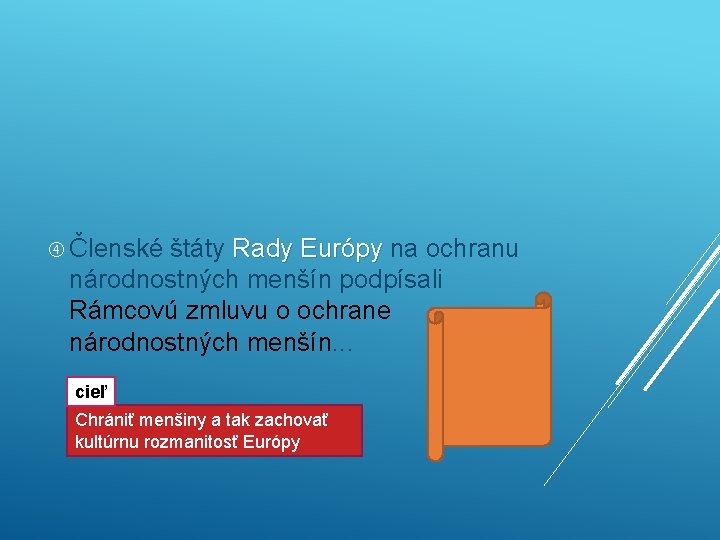 ④ Členské štáty Rady Európy na ochranu národnostných menšín podpísali Rámcovú zmluvu o ochrane národnostných menšín...

cieľ

Chrániť menšiny a tak zachovať kultúrnu rozmanitosť Európy